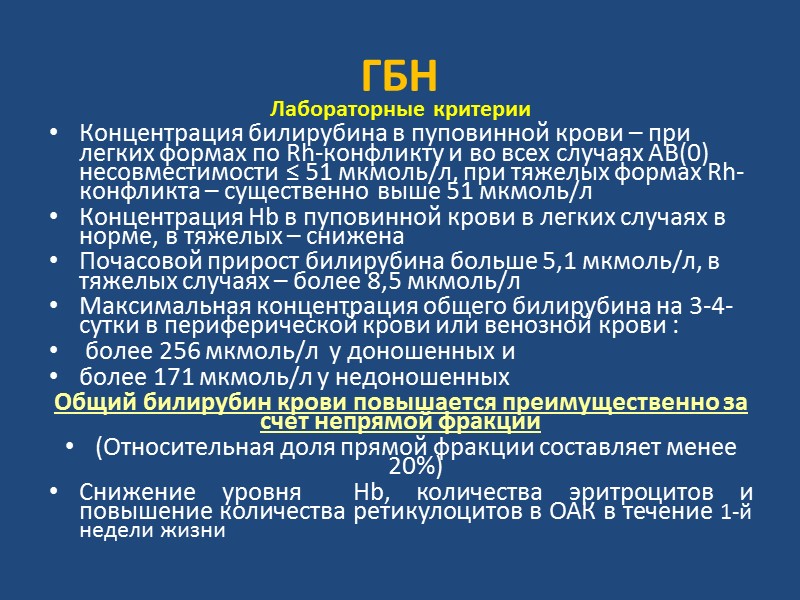 ГБН

Лабораторные критерии

• Концентрация билирубина в пуповинной крови – при легких формах по Rh-конфликту и во всех случаях АВ(0) несовместимости ≤ 51 мкмоль/л, при тяжелых формах Rh-конфликта – существенно выше 51 мкмоль/л

• Концентрация Hb в пуповинной крови в легких случаях в норме, в тяжелых – снижена

• Почасовой прирост билирубина больше 5,1 мкмоль/л, в тяжелых случаях – более 8,5 мкмоль/л

• Максимальная концентрация общего билирубина на 3-4-сутки в периферической крови или венозной крови :

• более 256 мкмоль/л у доношенных и

• более 171 мкмоль/л у недоношенных

Общий билирубин крови повышается преимущественно за счет непрямой фракции

• (Относительная доля прямой фракции составляет менее 20%)

• Снижение уровня Hb, количества эритроцитов и повышение количества ретикулоцитов в ОАК в течение 1-й недели жизни